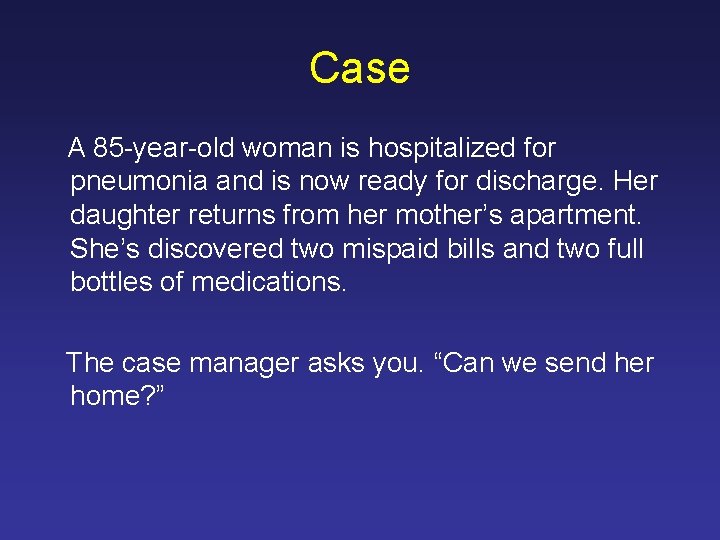 Case

A 85-year-old woman is hospitalized for pneumonia and is now ready for discharge. Her daughter returns from her mother’s apartment. She’s discovered two mispaid bills and two full bottles of medications.

The case manager asks you. “Can we send her home?”